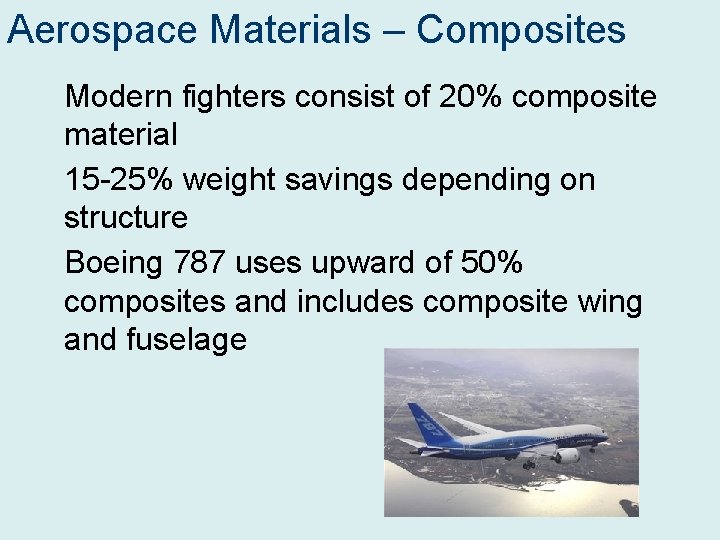 Aerospace Materials – Composites

Modern fighters consist of 20% composite material

15-25% weight savings depending on structure

Boeing 787 uses upward of 50% composites and includes composite wing and fuselage

787